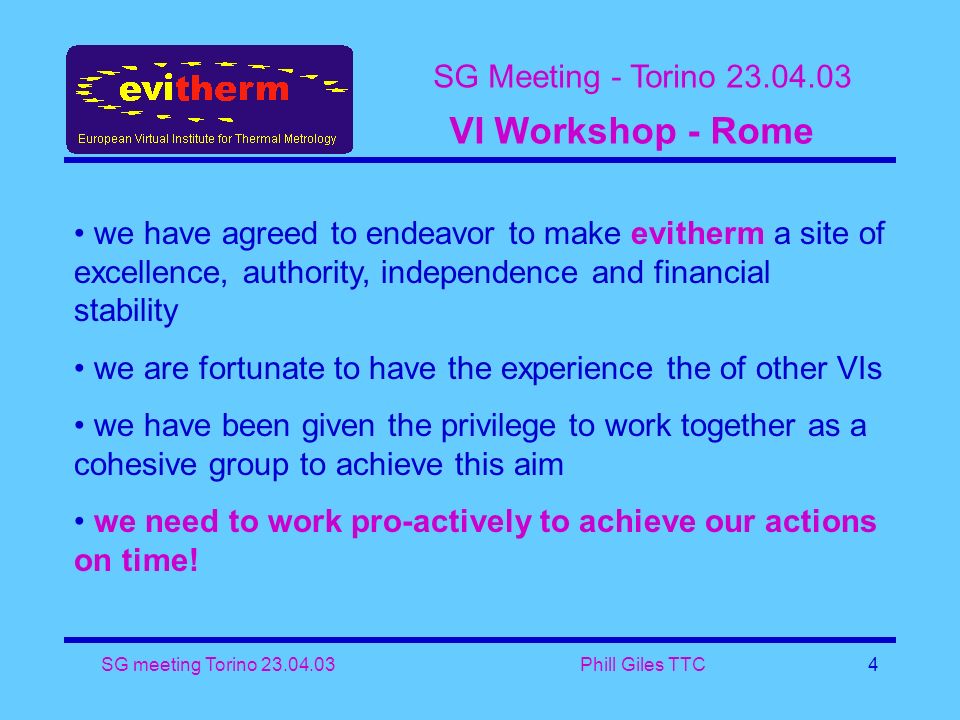 evitherm
European Virtual Institute for Thermal Metrology

SG Meeting - Torino 23.04.03

VI Workshop - Rome

• we have agreed to endeavor to make evitherm a site of excellence, authority, independence and financial stability

• we are fortunate to have the experience the of other VIs

• we have been given the privilege to work together as a cohesive group to achieve this aim

• we need to work pro-actively to achieve our actions on time!

SG meeting Torino 23.04.03

Phill Giles TTC

4